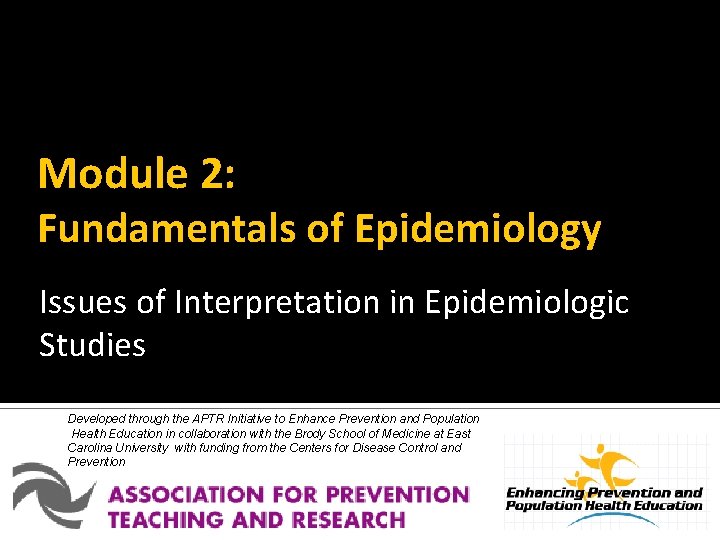 Module 2:
Fundamentals of Epidemiology

Issues of Interpretation in Epidemiologic Studies

Developed through the APTR Initiative to Enhance Prevention and Population Health Education in collaboration with the Brody School of Medicine at East Carolina University with funding from the Centers for Disease Control and Prevention

ASSOCIATION FOR PREVENTION TEACHING AND RESEARCH

Enhancing Prevention and Population Health Education